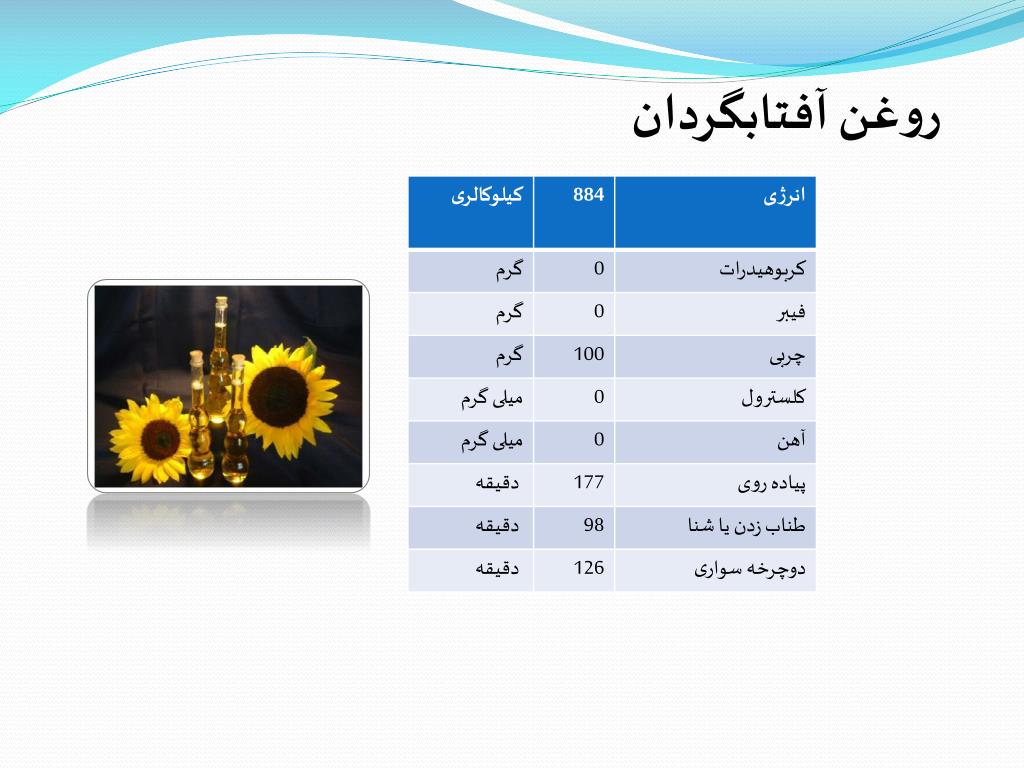 روغن آفتابگردان

| انرژی | 884 | کیلوکالری |
|---|---|---|
| کربوهیدرات | 0 | گرم |
| فیبر | 0 | گرم |
| چربی | 100 | گرم |
| کلسترول | 0 | میلی گرم |
| آهن | 0 | میلی گرم |
| پیاده روی | 177 | دقیقه |
| طناب زدن یا شنا | 98 | دقیقه |
| دوچرخه سواری | 126 | دقیقه |